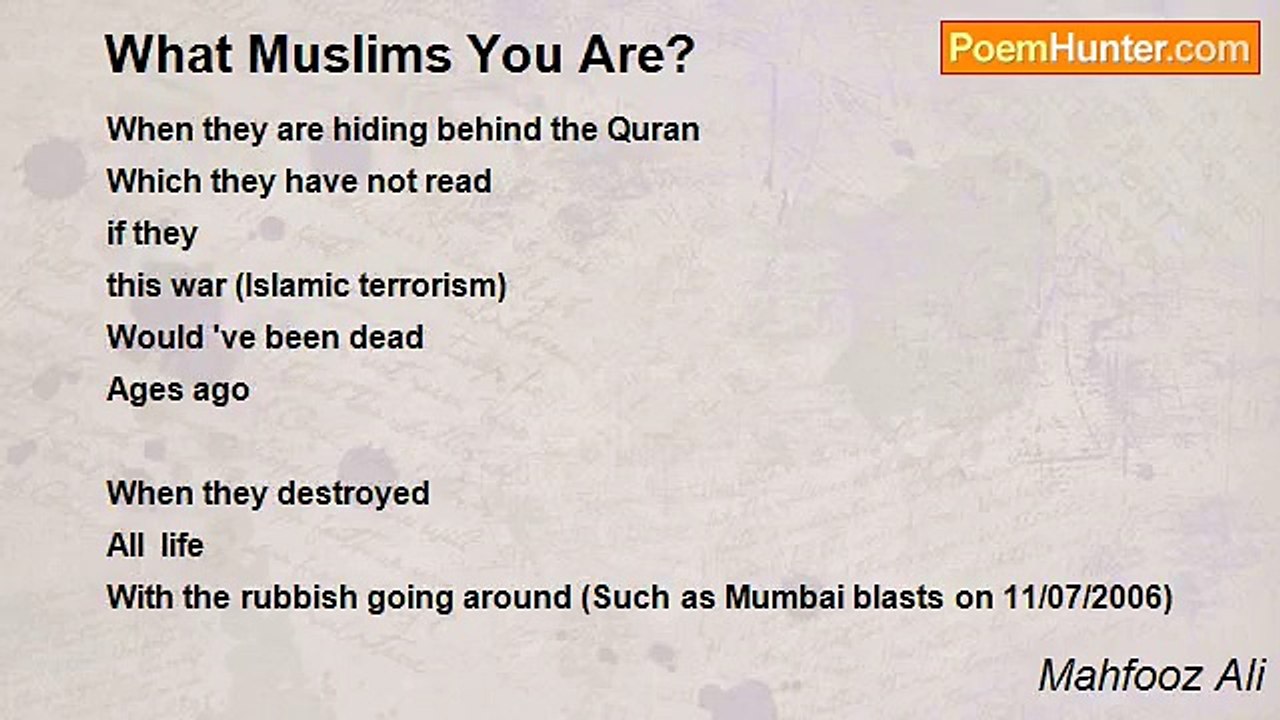 What Muslims You Are?

PoemHunter.com

When they are hiding behind the Quran
Which they have not read
if they
this war (Islamic terrorism)
Would 've been dead
Ages ago

When they destroyed
All life
With the rubbish going around (Such as Mumbai blasts on 11/07/2006)

Mahfooz Ali